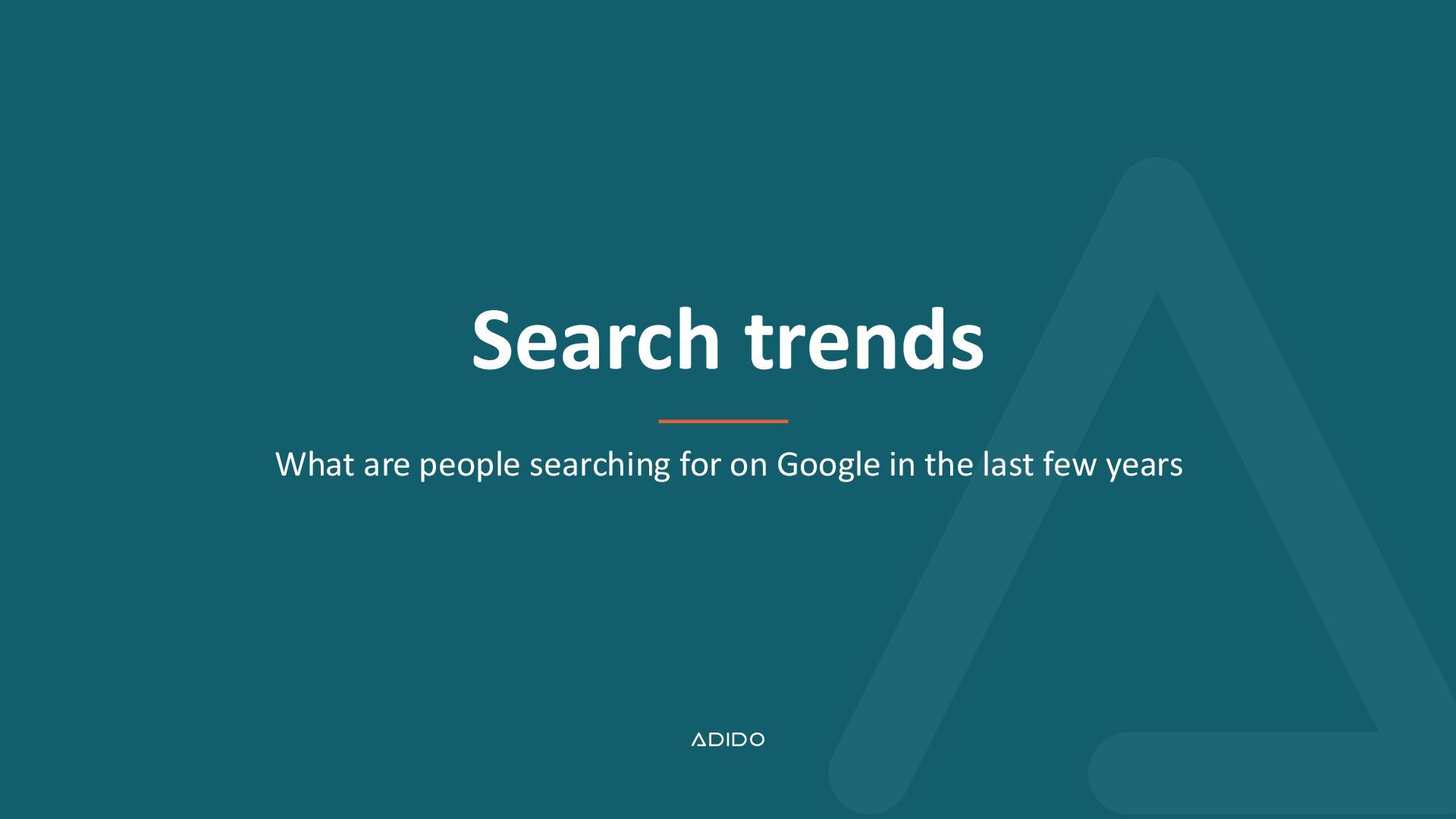 Search trends

What are people searching for on Google in the last few years

ADIDO